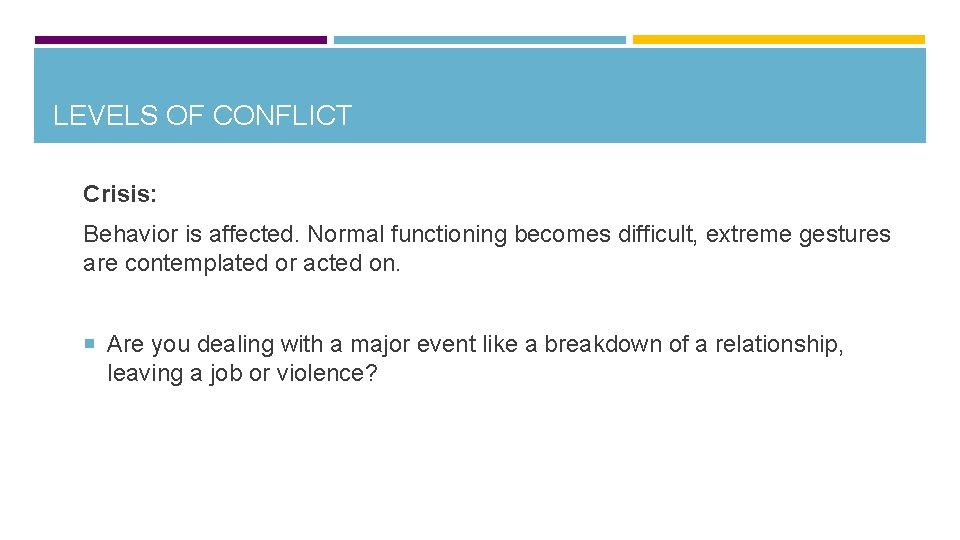 LEVELS OF CONFLICT

Crisis:

Behavior is affected. Normal functioning becomes difficult, extreme gestures are contemplated or acted on.

Are you dealing with a major event like a breakdown of a relationship, leaving a job or violence?